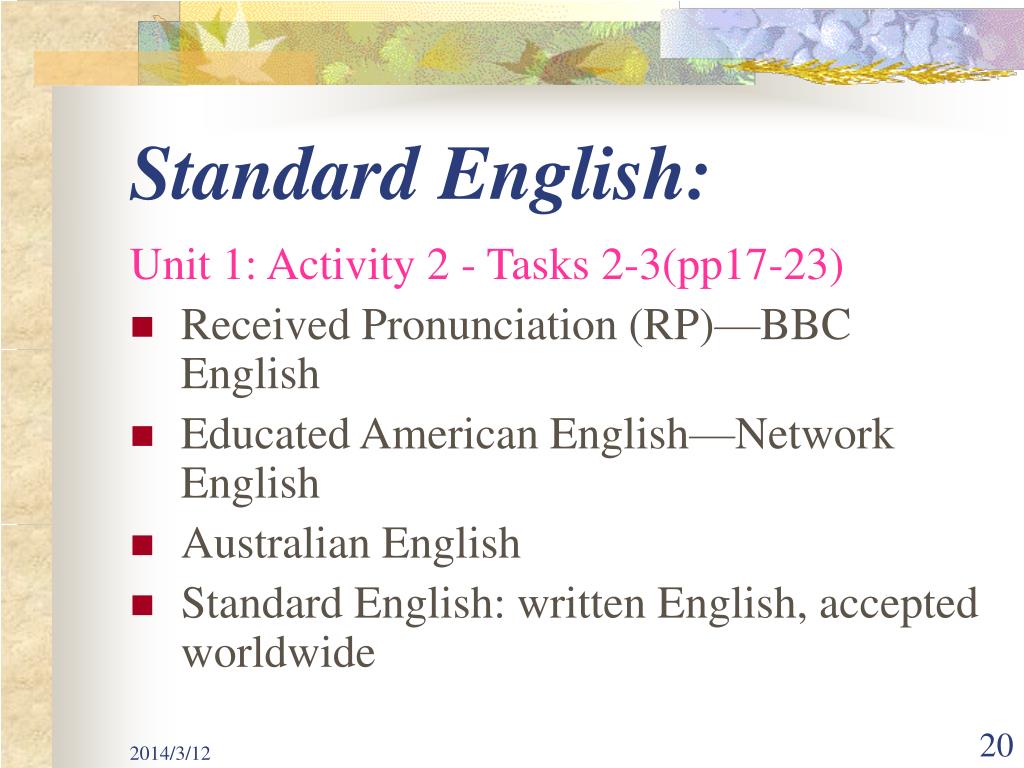 Standard English:

Unit 1: Activity 2 - Tasks 2-3(pp17-23)

- Received Pronunciation (RP)—BBC English
- Educated American English—Network English
- Australian English
- Standard English: written English, accepted worldwide

2014/3/12

20